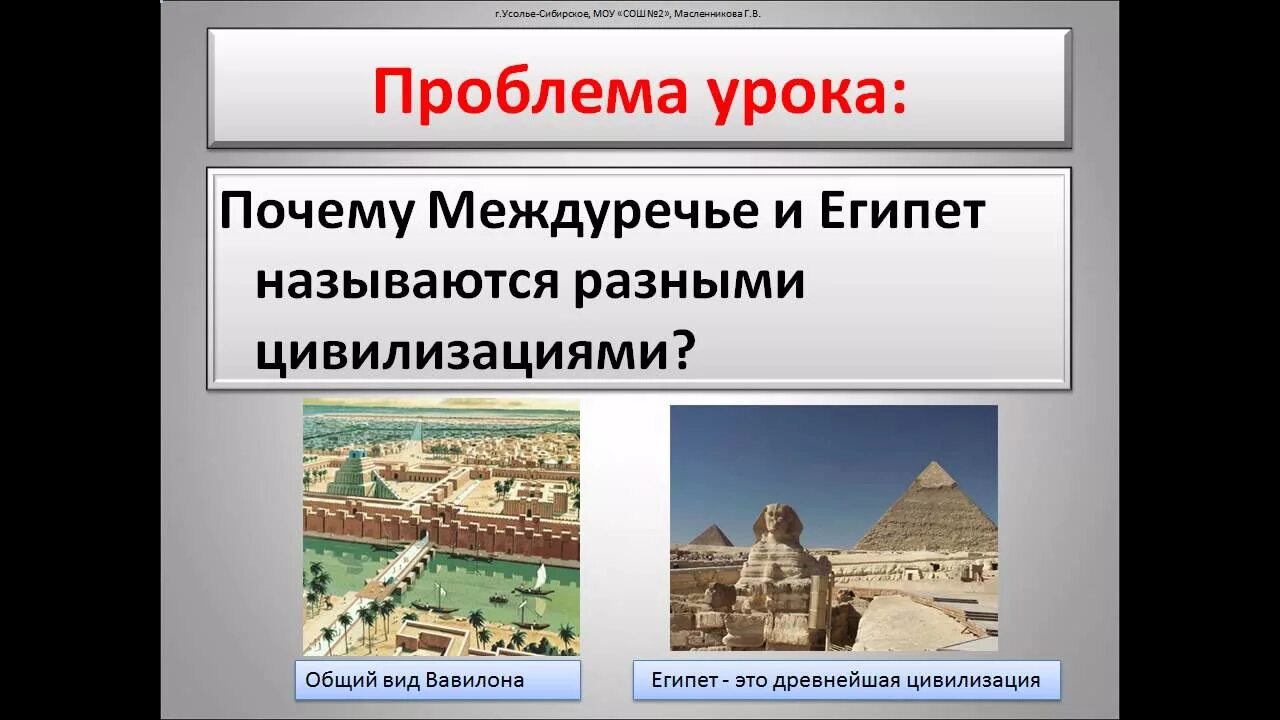 г.Усолье-Сибирское, МОУ «СОШ №2», Масленникова Г.В.

Проблема урока:

Почему Междуречье и Египет называются разными цивилизациями?

Общий вид Вавилона

Египет - это древнейшая цивилизация